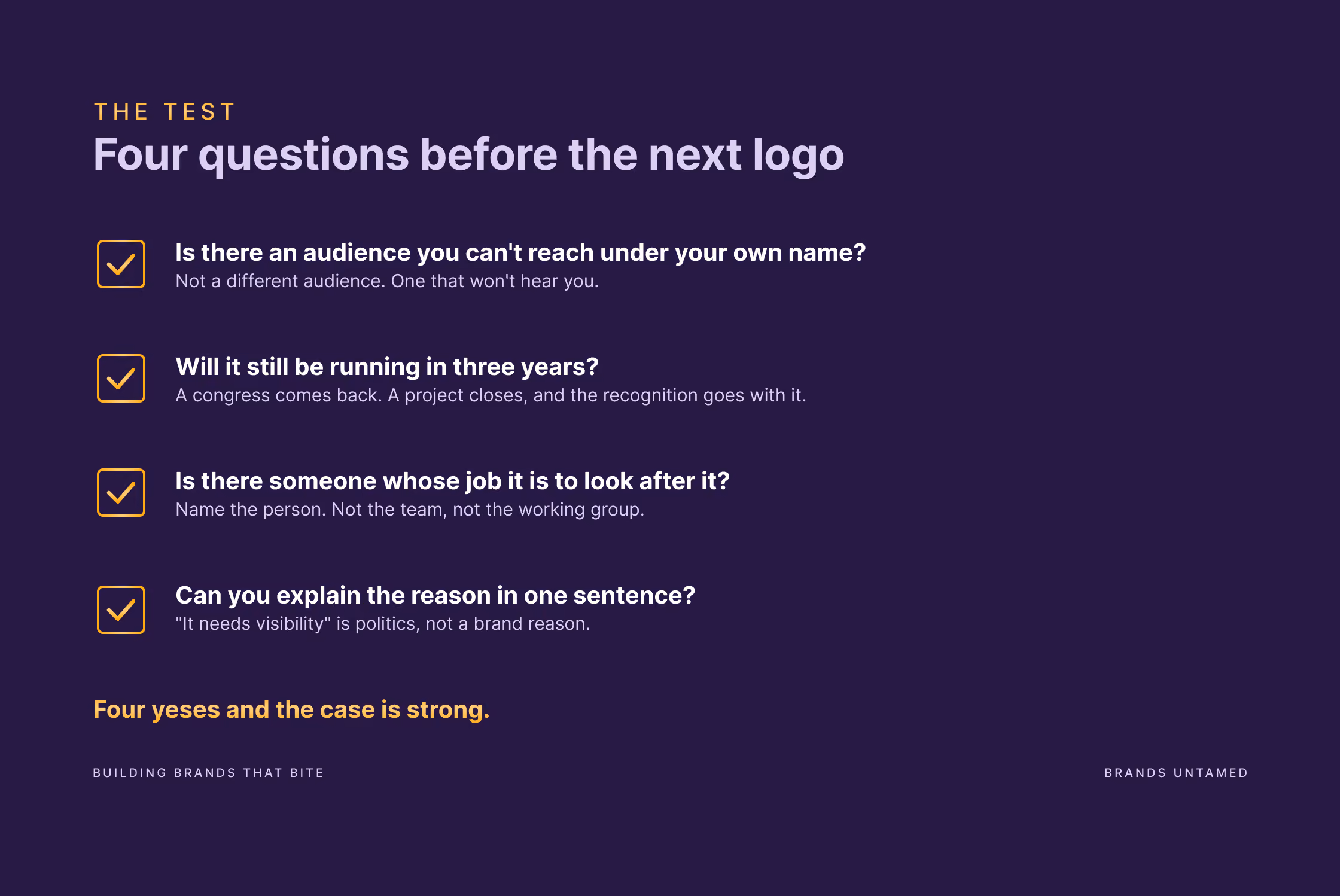 THE TEST
Four questions before the next logo

Is there an audience you can't reach under your own name?
Not a different audience. One that won't hear you.

Will it still be running in three years?
A congress comes back. A project closes, and the recognition goes with it.

Is there someone whose job it is to look after it?
Name the person. Not the team, not the working group.

Can you explain the reason in one sentence?
"It needs visibility" is politics, not a brand reason.

Four yeses and the case is strong.

BUILDING BRANDS THAT BITE

BRANDS UNTAMED